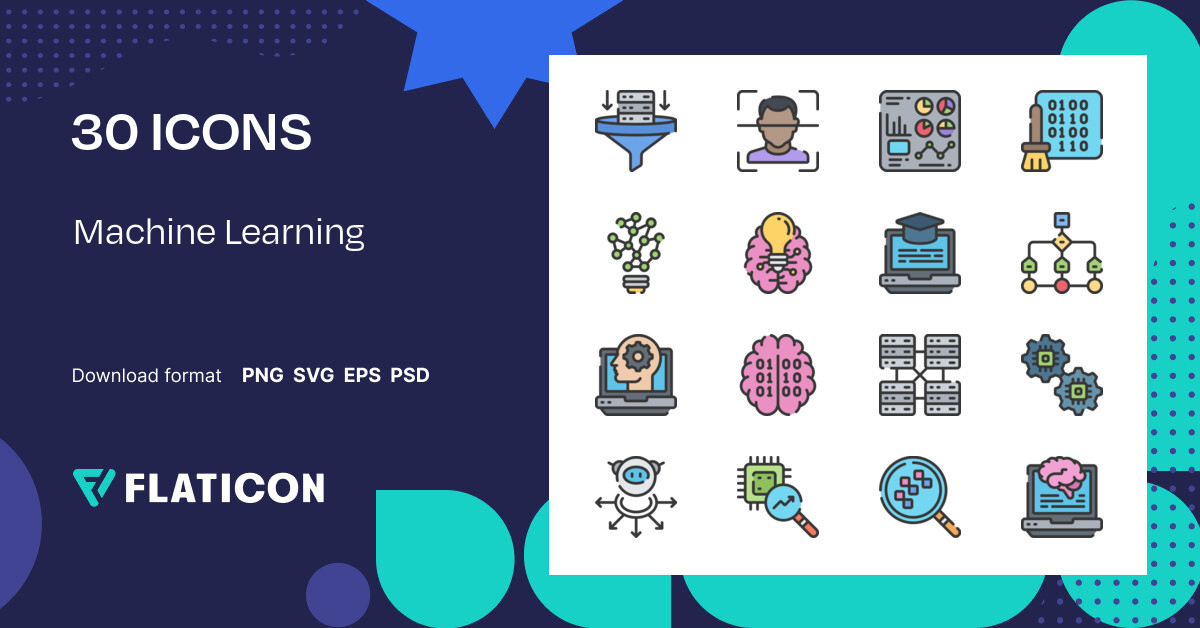 30 ICONS

Machine Learning

Download format PNG SVG EPS PSD

FLATICON

0100
0110
0100
110

01 00
01 10
01 00